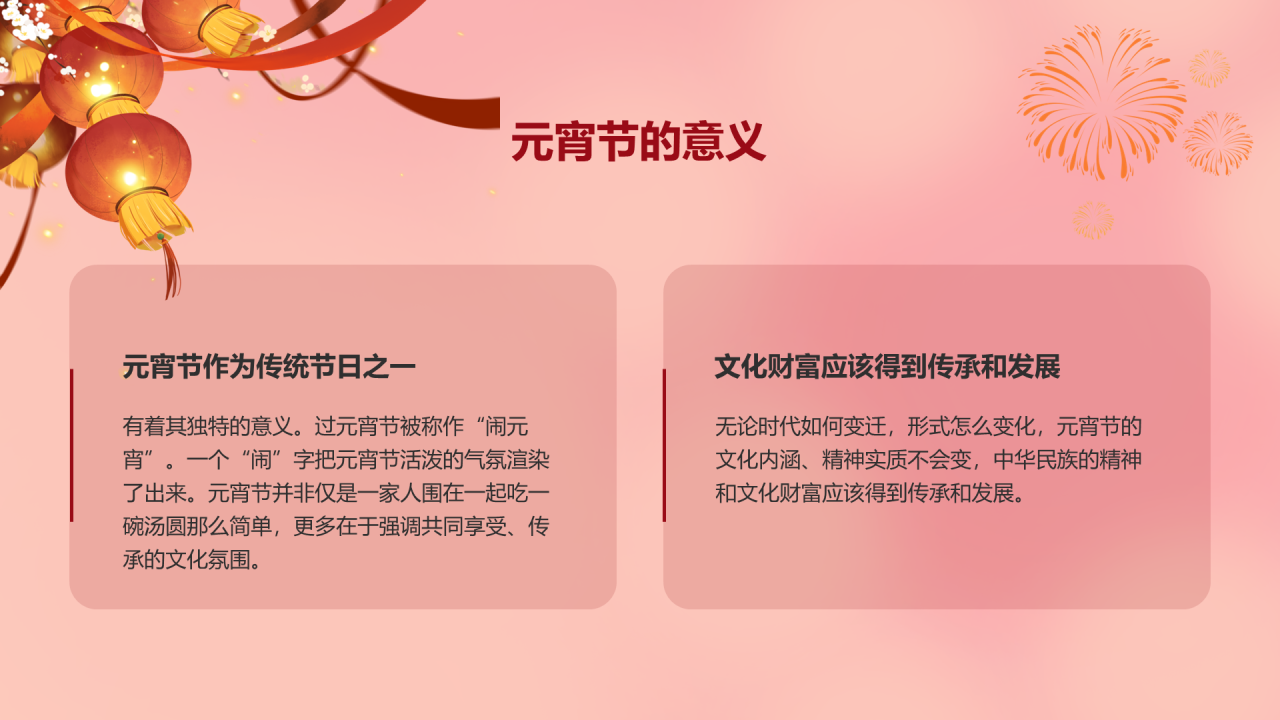 元宵节的意义

元宵节作为传统节日之一

有着其独特的意义。过元宵节被称作“闹元宵”。一个“闹”字把元宵节活泼的气氛渲染了出来。元宵节并非仅是一家人围在一起吃一碗汤圆那么简单，更多在于强调共同享受、传承的文化氛围。

文化财富应该得到传承和发展

无论时代如何变迁，形式怎么变化，元宵节的文化内涵、精神实质不会变，中华民族的精神和文化财富应该得到传承和发展。